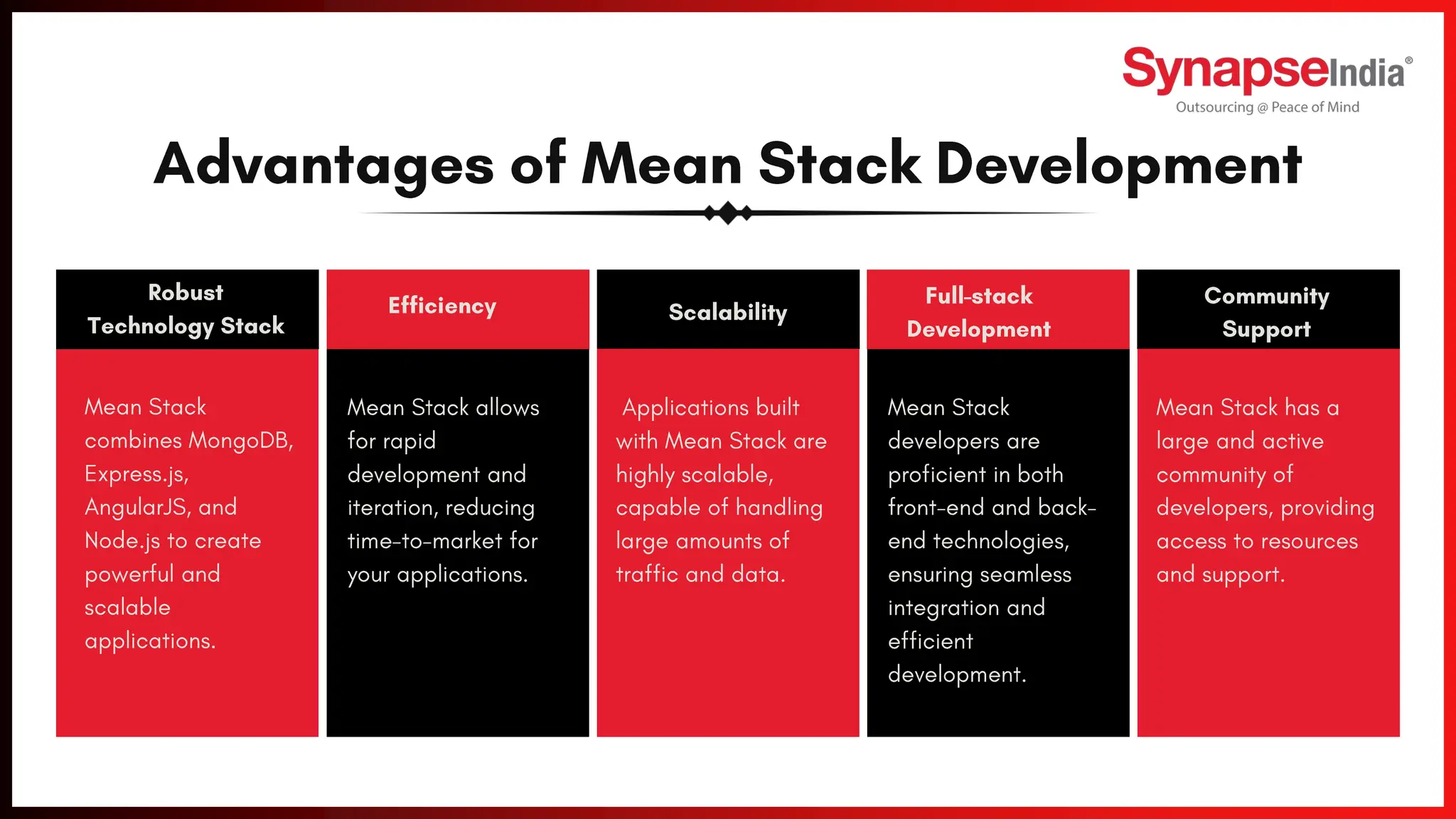 SynapseIndia®
Outsourcing @ Peace of Mind

Advantages of Mean Stack Development

Robust Technology Stack

Mean Stack combines MongoDB, Express.js, AngularJS, and Node.js to create powerful and scalable applications.

Efficiency

Mean Stack allows for rapid development and iteration, reducing time-to-market for your applications.

Scalability

Applications built with Mean Stack are highly scalable, capable of handling large amounts of traffic and data.

Full-stack Development

Mean Stack developers are proficient in both front-end and back-end technologies, ensuring seamless integration and efficient development.

Community Support

Mean Stack has a large and active community of developers, providing access to resources and support.